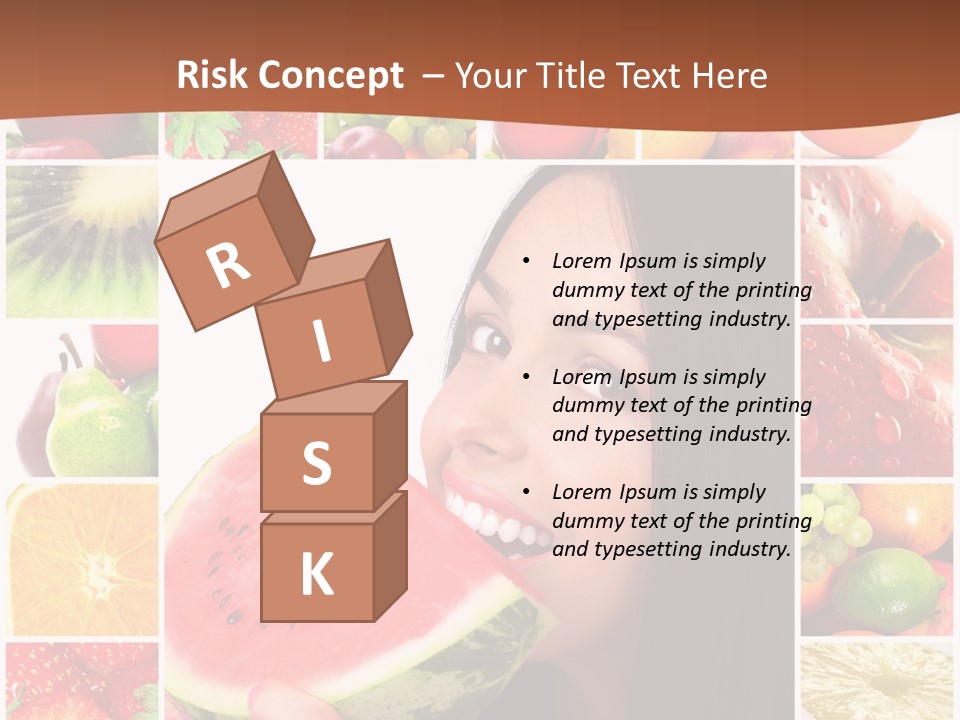 Risk Concept – Your Title Text Here

R
I
S
K

• Lorem Ipsum is simply dummy text of the printing and typesetting industry.

• Lorem Ipsum is simply dummy text of the printing and typesetting industry.

• Lorem Ipsum is simply dummy text of the printing and typesetting industry.